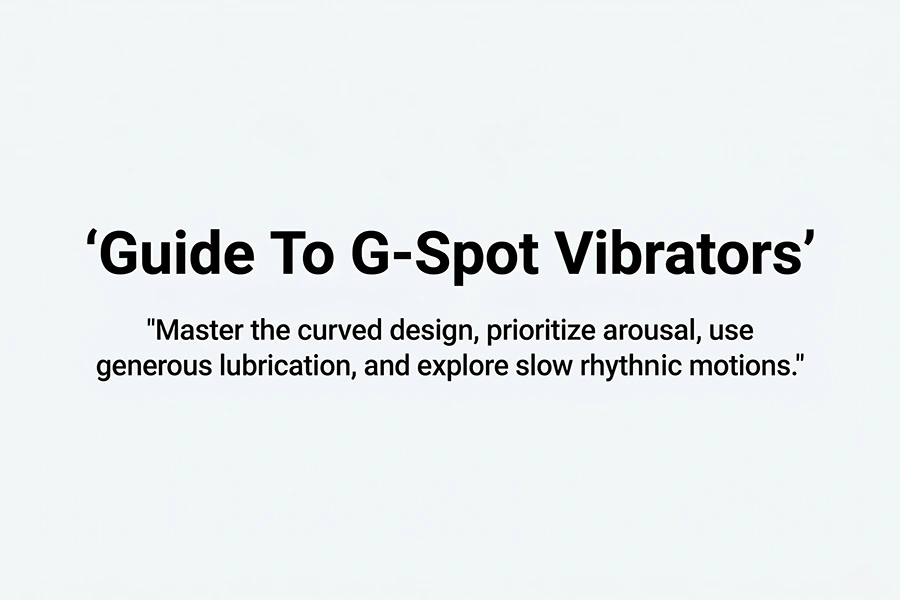 ‘Guide To G-Spot Vibrators’

"Master the curved design, prioritize arousal, use generous lubrication, and explore slow rhythnic motions."